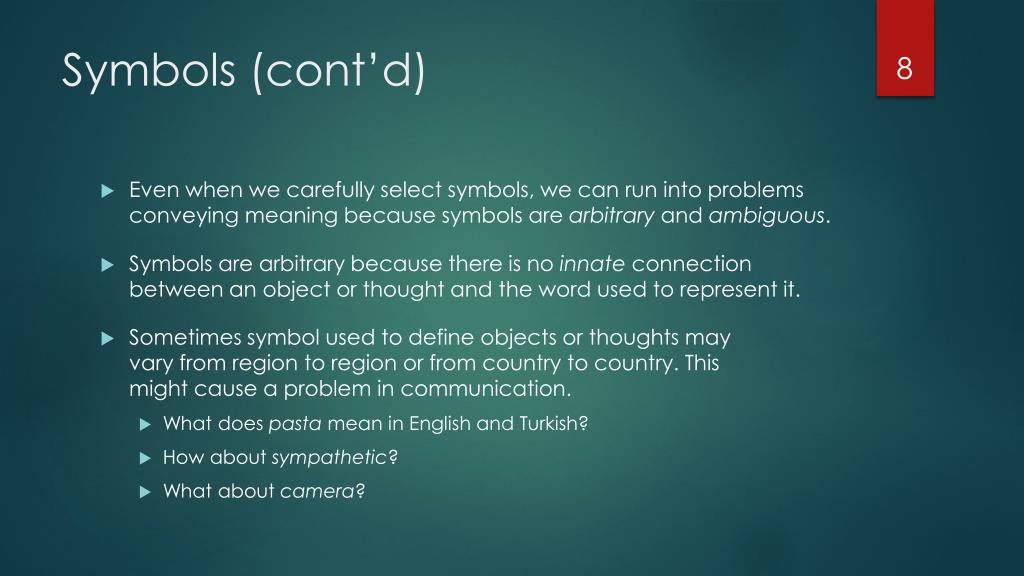 Symbols (cont'd)

8

Even when we carefully select symbols, we can run into problems conveying meaning because symbols are arbitrary and ambiguous.

Symbols are arbitrary because there is no innate connection between an object or thought and the word used to represent it.

Sometimes symbol used to define objects or thoughts may vary from region to region or from country to country. This might cause a problem in communication.

What does pasta mean in English and Turkish?

How about sympathetic?

What about camera?